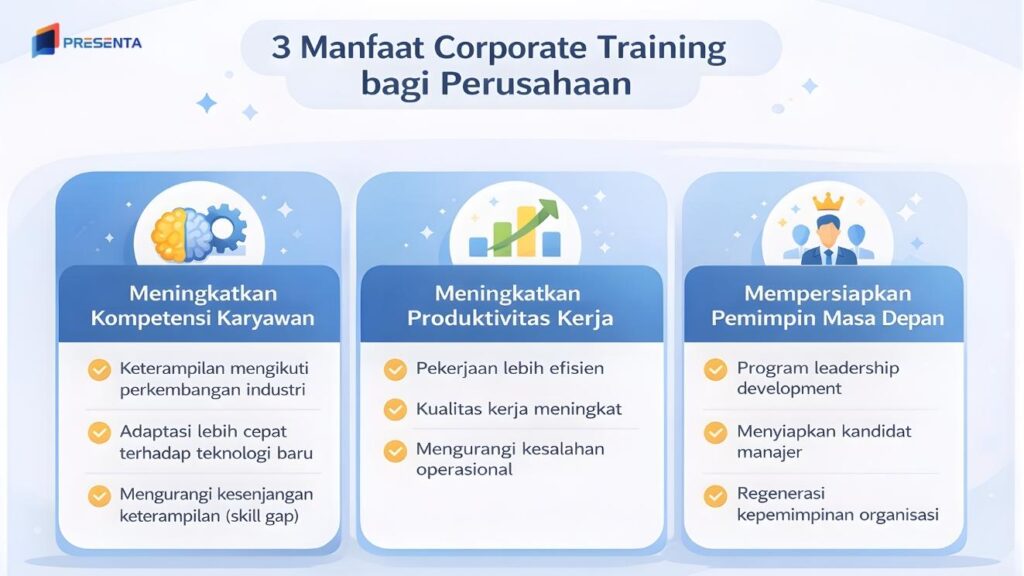 PRESENTA

3 Manfaat Corporate Training bagi Perusahaan

Meningkatkan Kompetensi Karyawan

Keterampilan mengikuti perkembangan industri

Adaptasi lebih cepat terhadap teknologi baru

Mengurangi kesenjangan keterampilan (skill gap)

Meningkatkan Produktivitas Kerja

Pekerjaan lebih efisien

Kualitas kerja meningkat

Mengurangi kesalahan operasional

Mempersiapkan Pemimpin Masa Depan

Program leadership development

Menyiapkan kandidat manajer

Regenerasi kepemimpinan organisasi